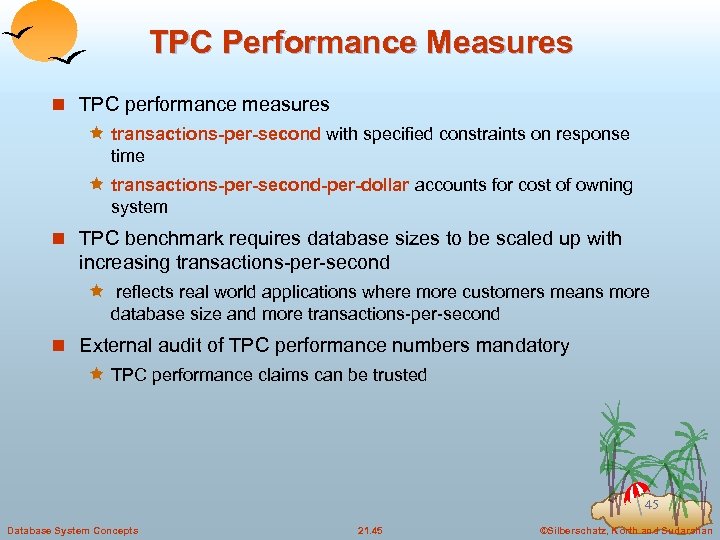 TPC Performance Measures

TPC performance measures

transactions-per-second with specified constraints on response time

transactions-per-second-per-dollar accounts for cost of owning system

TPC benchmark requires database sizes to be scaled up with increasing transactions-per-second

reflects real world applications where more customers means more database size and more transactions-per-second

External audit of TPC performance numbers mandatory

TPC performance claims can be trusted

45

Database System Concepts

21.45

©Silberschatz, Korth and Sudarshan